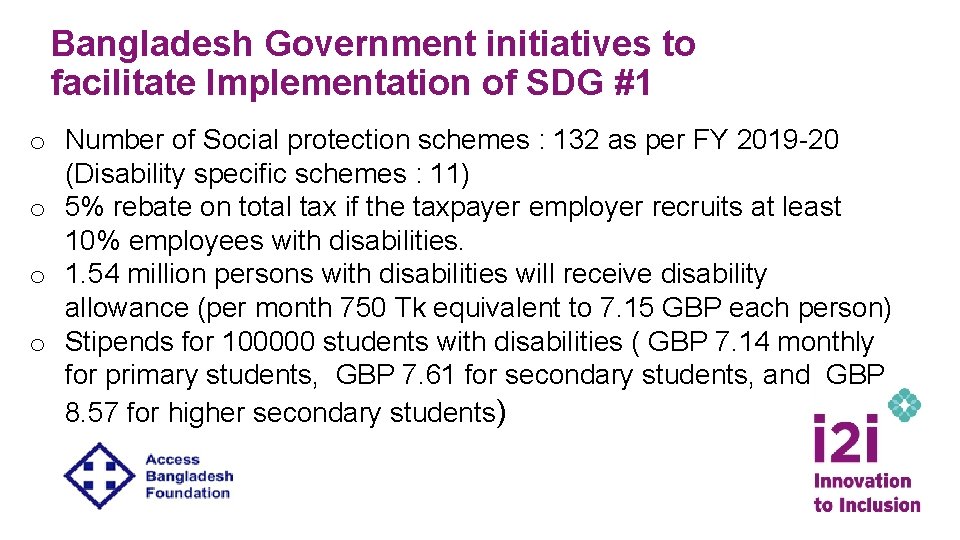 Bangladesh Government initiatives to facilitate Implementation of SDG #1

o Number of Social protection schemes : 132 as per FY 2019-20 (Disability specific schemes : 11)
o 5% rebate on total tax if the taxpayer employer recruits at least 10% employees with disabilities.
o 1.54 million persons with disabilities will receive disability allowance (per month 750 Tk equivalent to 7.15 GBP each person)
o Stipends for 100000 students with disabilities ( GBP 7.14 monthly for primary students, GBP 7.61 for secondary students, and GBP 8.57 for higher secondary students)

Access Bangladesh Foundation

i2i Innovation to Inclusion